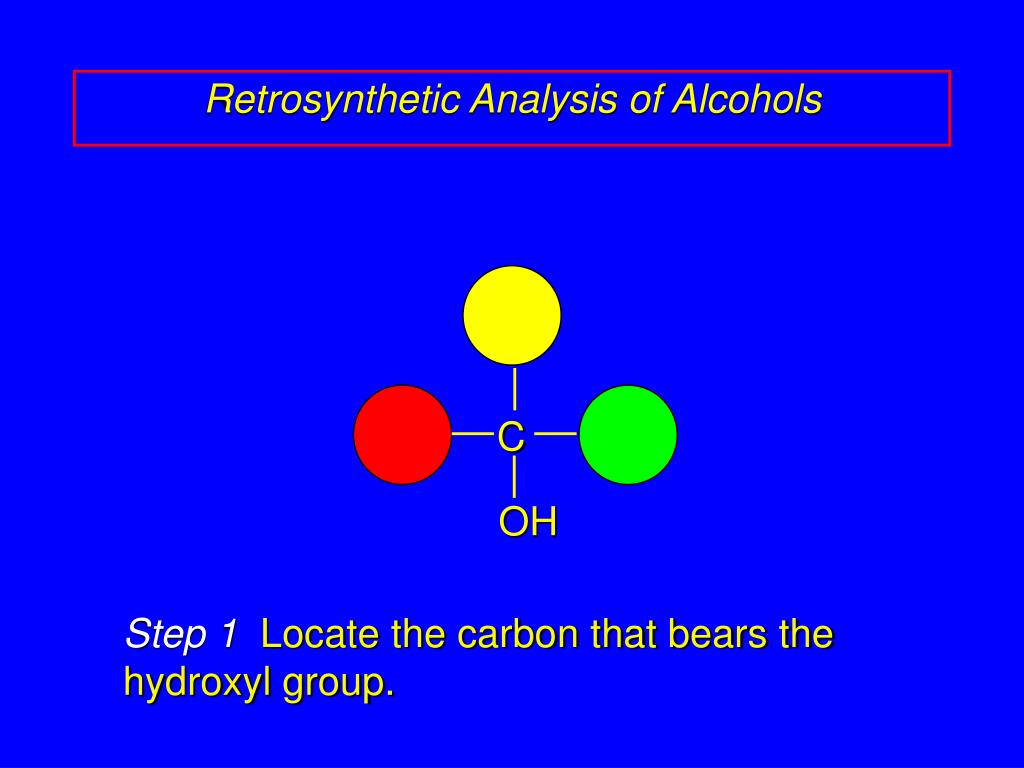 Retrosynthetic Analysis of Alcohols

C

OH

Step 1 Locate the carbon that bears the hydroxyl group.